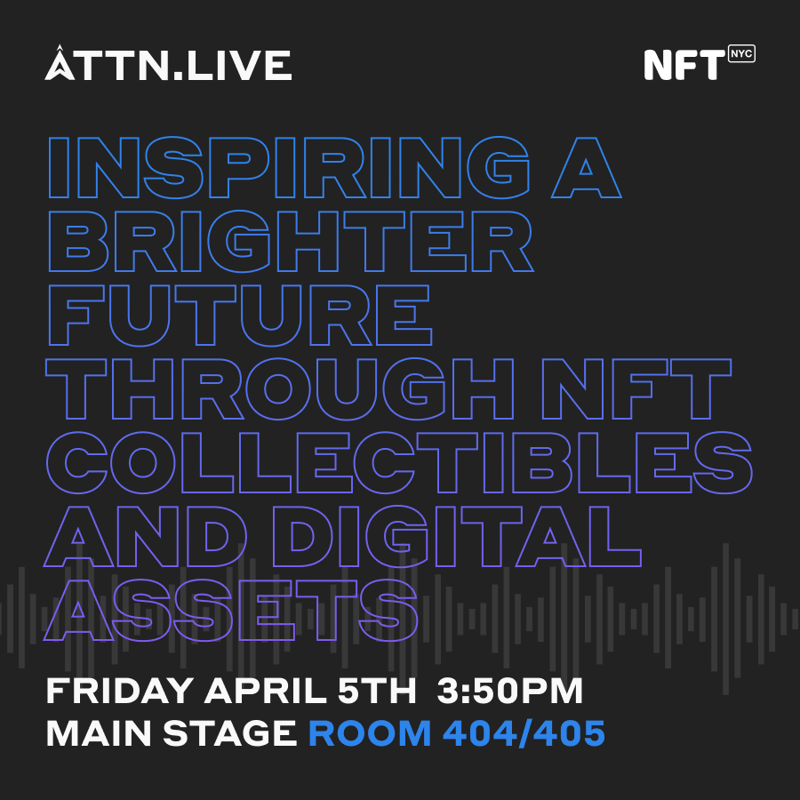 ATTN.LIVE

NFT NYC

INSPIRING A BRIGHTER FUTURE THROUGH NFT COLLECTIBLES AND DIGITAL ASSETS

FRIDAY APRIL 5TH 3:50PM
MAIN STAGE ROOM 404/405